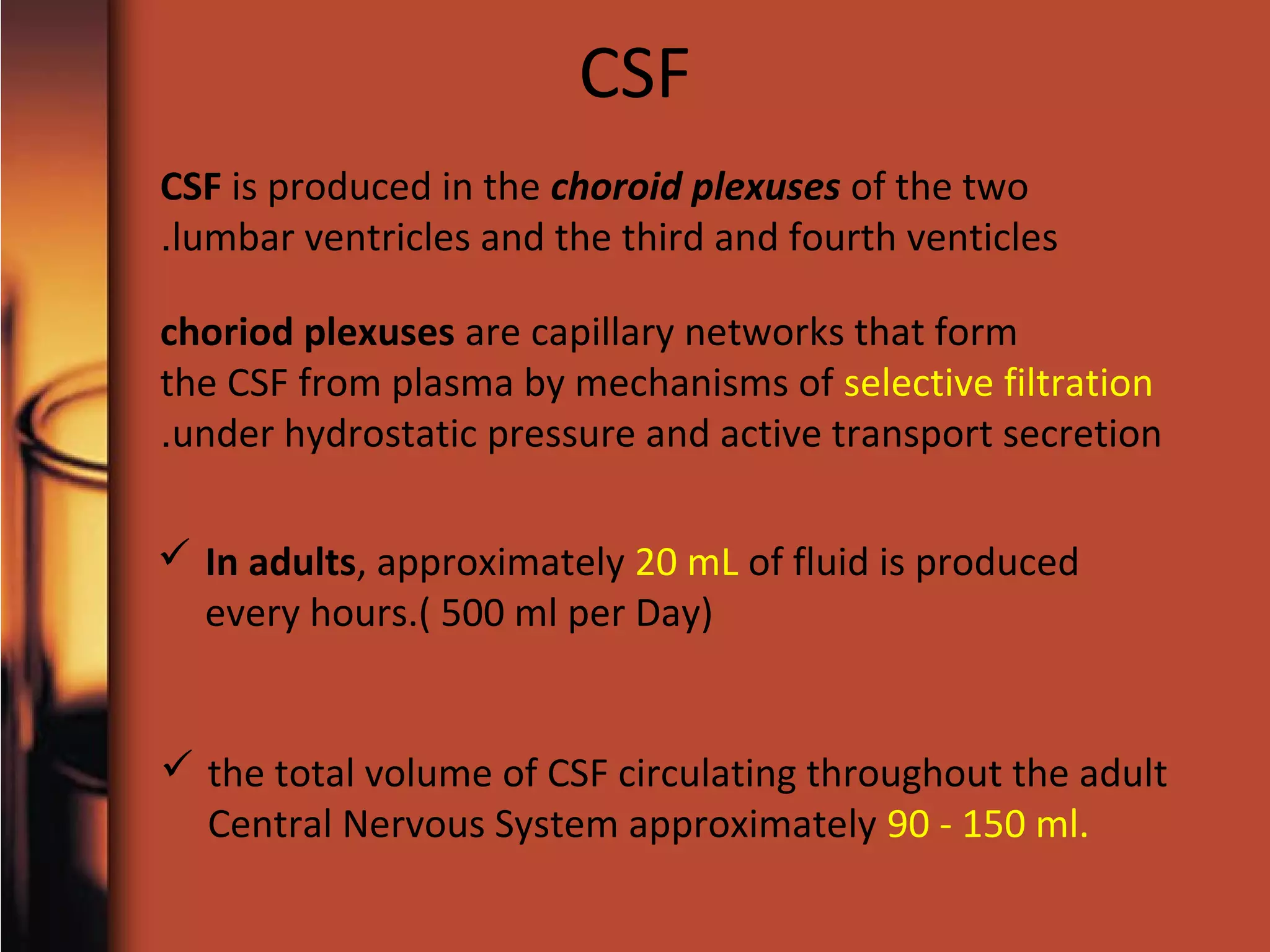 CSF

CSF is produced in the choroid plexuses of the two .lumbar ventricles and the third and fourth venticles

choriod plexuses are capillary networks that form the CSF from plasma by mechanisms of selective filtration .under hydrostatic pressure and active transport secretion

✓ In adults, approximately 20 mL of fluid is produced every hours.( 500 ml per Day)

✓ the total volume of CSF circulating throughout the adult Central Nervous System approximately 90 - 150 ml.